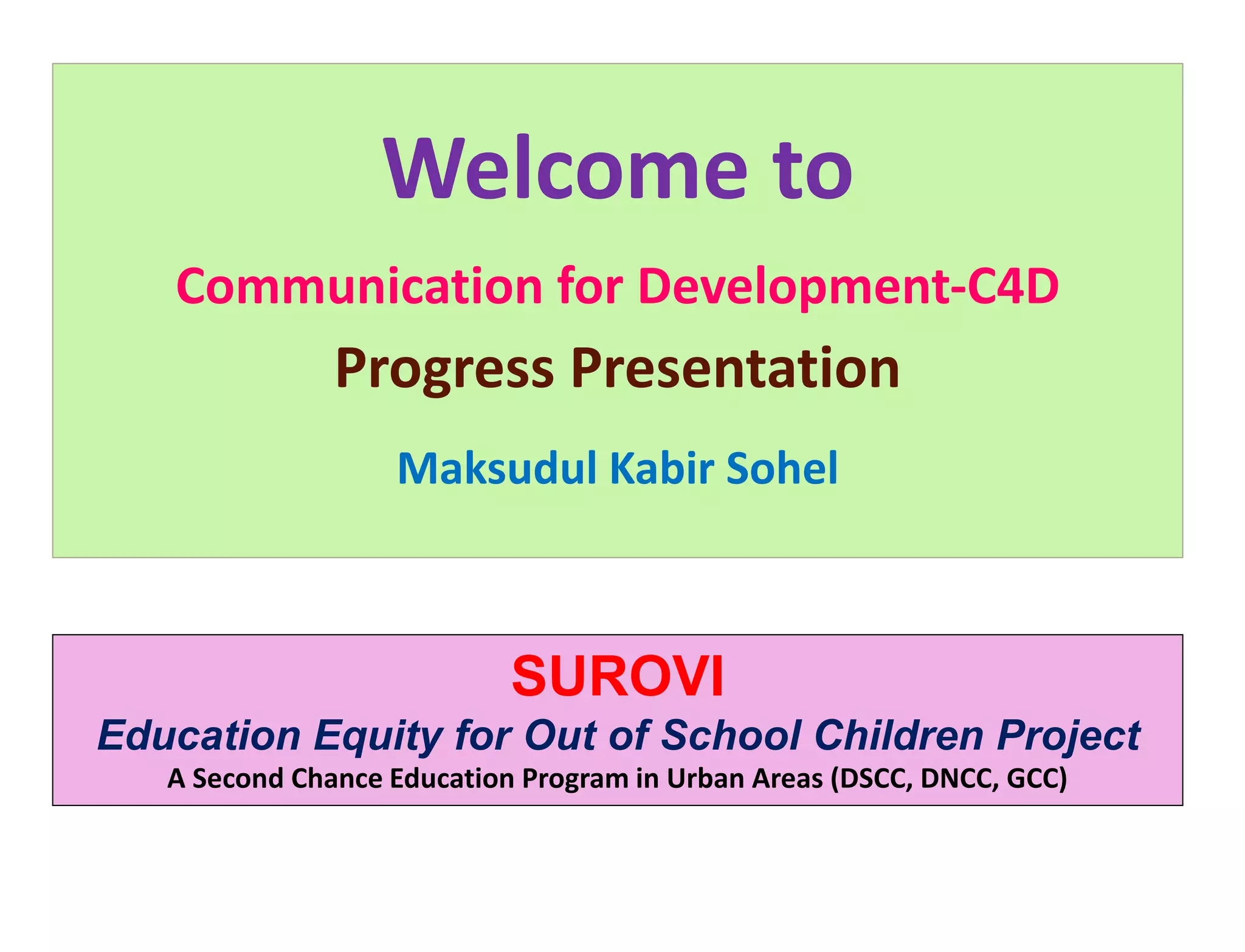 Welcome to

Communication for Development-C4D

Progress Presentation

Maksudul Kabir Sohel

SUROVI

Education Equity for Out of School Children Project

A Second Chance Education Program in Urban Areas (DSCC, DNCC, GCC)